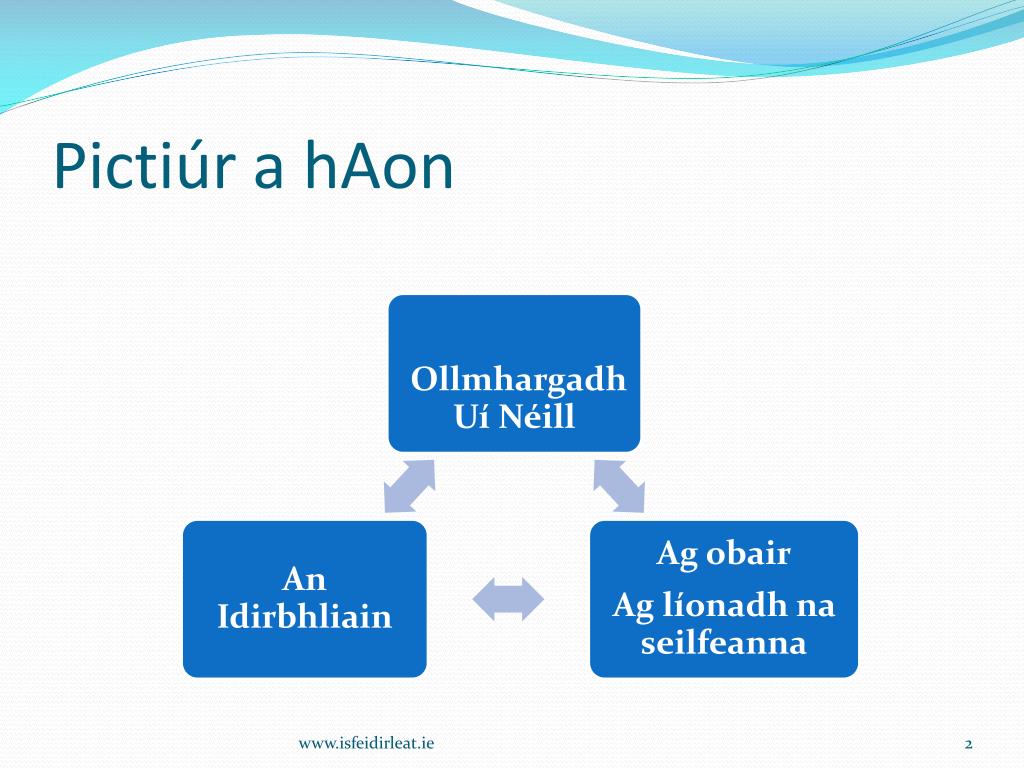 Pictiúr a hAon

Ollmhargadh Uí Néill

An Idirbhliain

Ag obair

Ag líonadh na seilfeanna

www.isfeidirleat.ie

2